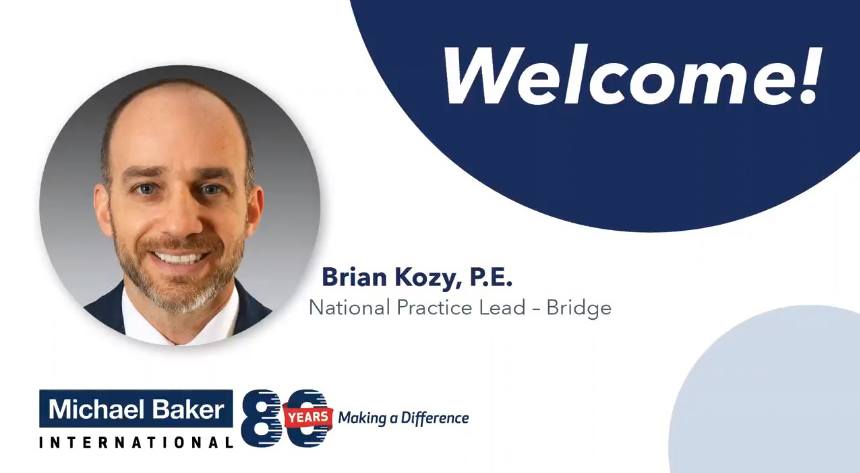 Welcome!

Brian Kozy, P.E.
National Practice Lead – Bridge

Michael Baker
INTERNATIONAL

80 YEARS Making a Difference